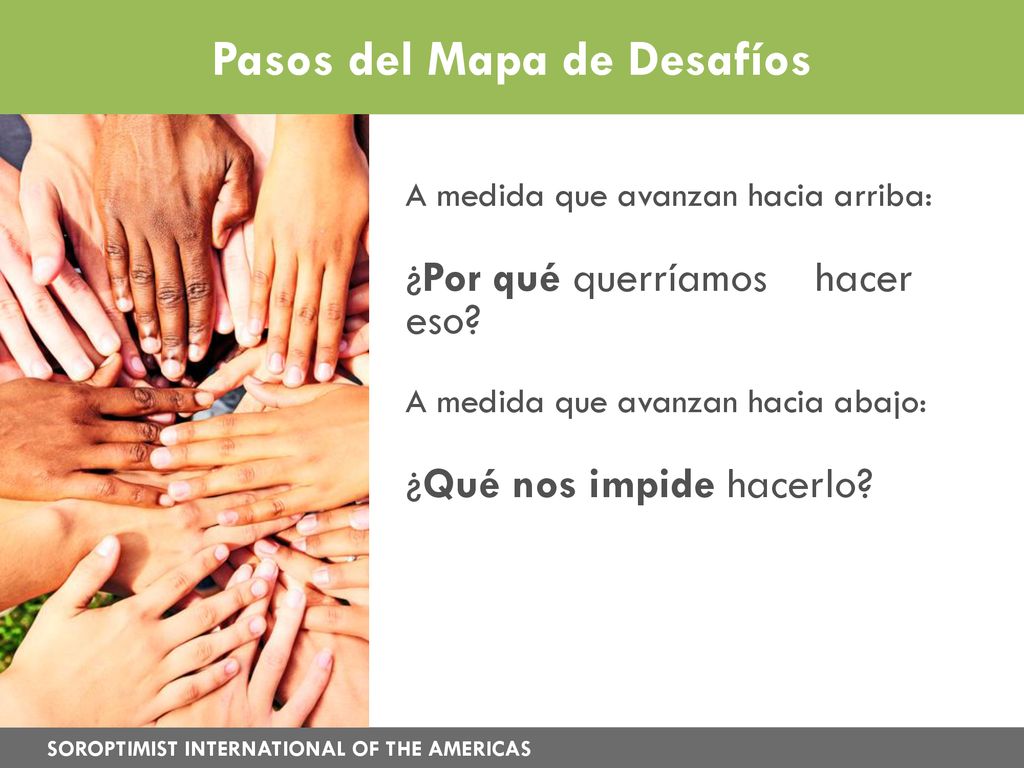 Pasos del Mapa de Desafíos

A medida que avanzan hacia arriba:

¿Por qué querríamos hacer eso?

A medida que avanzan hacia abajo:

¿Qué nos impide hacerlo?

SOROPTIMIST INTERNATIONAL OF THE AMERICAS